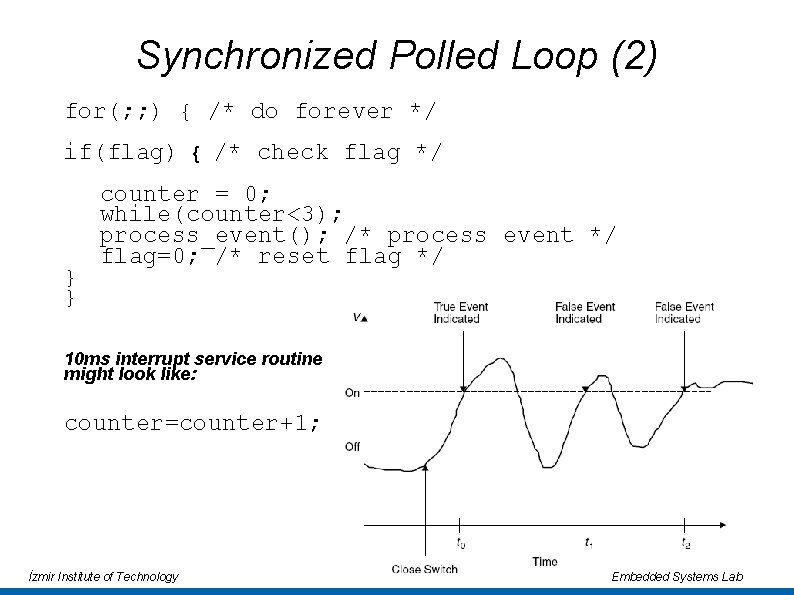 Synchronized Polled Loop (2)

for(;;) { /* do forever */

if(flag) { /* check flag */

counter = 0;
while(counter<3);
process_event(); /* process event */
flag=0; /* reset flag */
}
}

10ms interrupt service routine might look like:

counter=counter+1;

V

True Event Indicated

False Event Indicated

False Event Indicated

On

Off

$t_0$

$t_1$

$t_2$

Close Switch

Time

İzmir Institute of Technology

Embedded Systems Lab